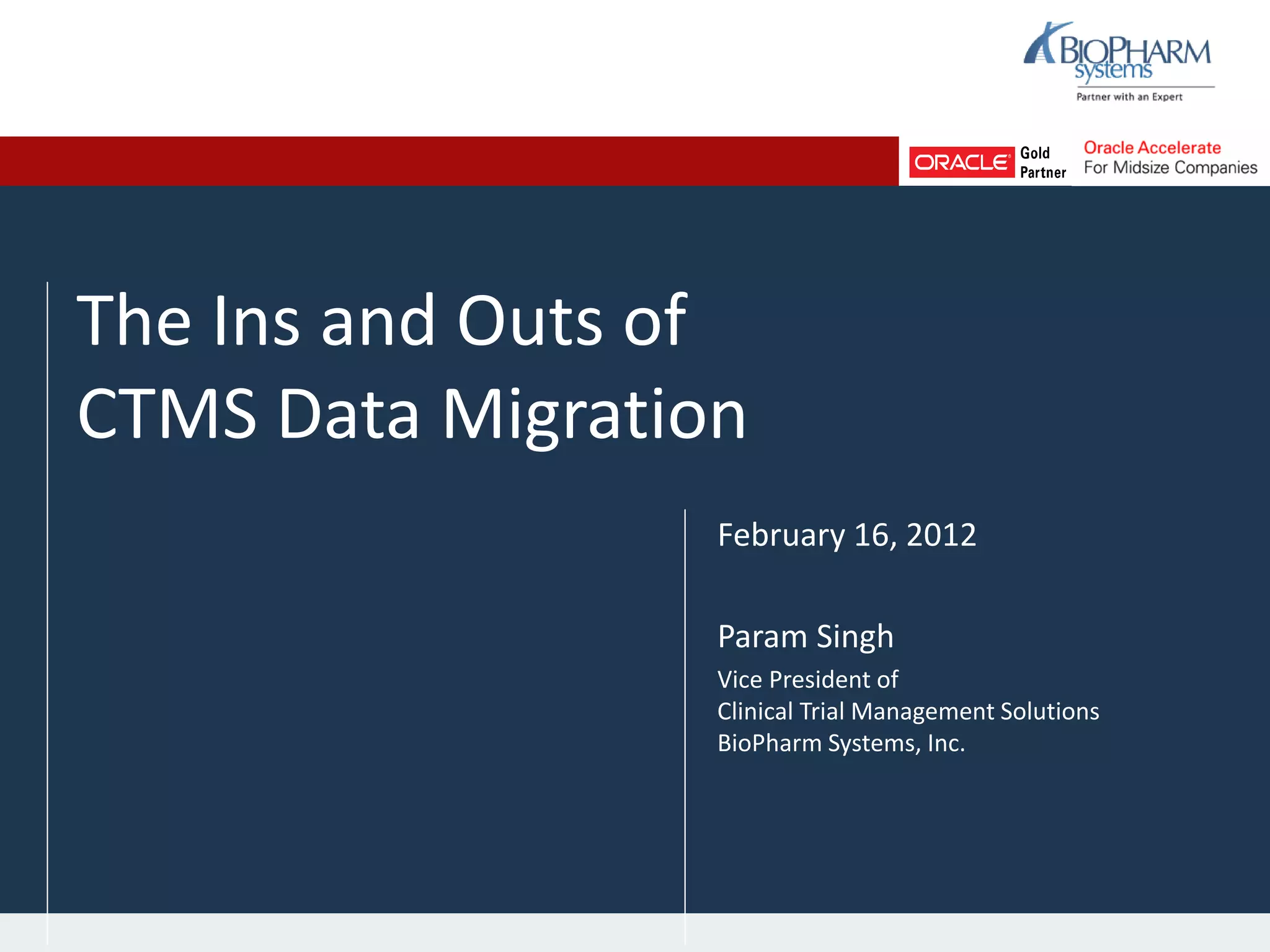 BIOPHARM systems
Partner with an Expert

ORACLE Gold Partner

Oracle Accelerate
For Midsize Companies

The Ins and Outs of CTMS Data Migration

February 16, 2012

Param Singh

Vice President of
Clinical Trial Management Solutions
BioPharm Systems, Inc.